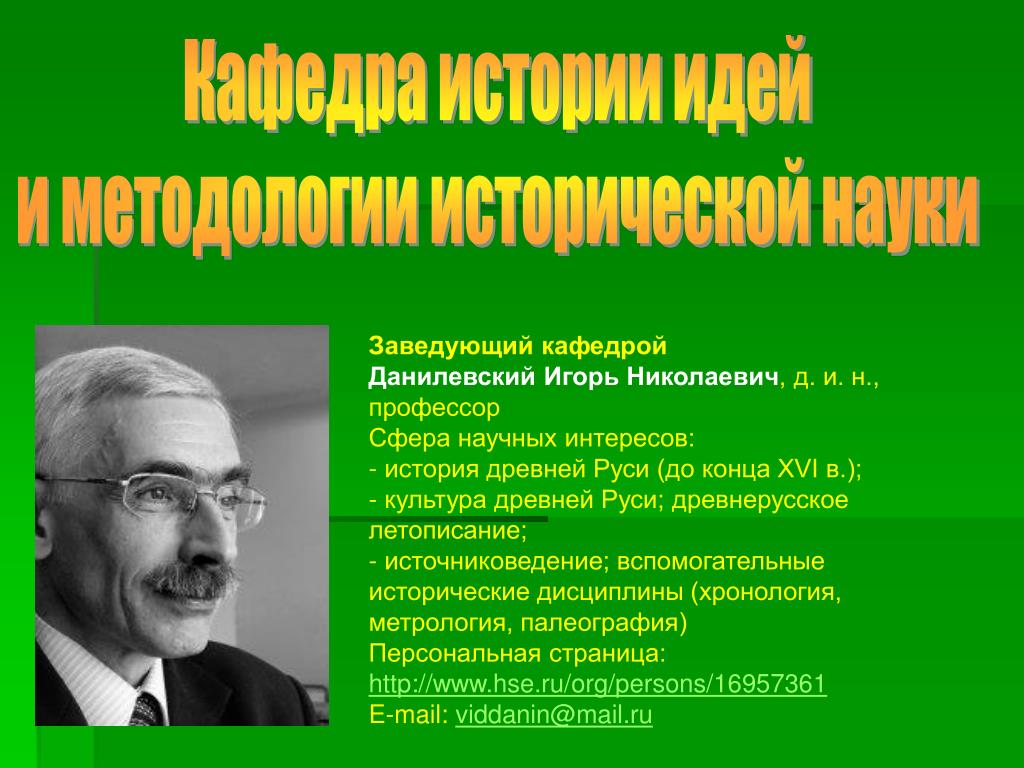 Кафедра истории идей
и методологии исторической науки

Заведующий кафедрой
Данилевский Игорь Николаевич, д. и. н., профессор
Сфера научных интересов:
- история древней Руси (до конца XVI в.);
- культура древней Руси; древнерусское летописание;
- источниковедение; вспомогательные исторические дисциплины (хронология, метрология, палеография)
Персональная страница:
http://www.hse.ru/org/persons/16957361
E-mail: viddanin@mail.ru